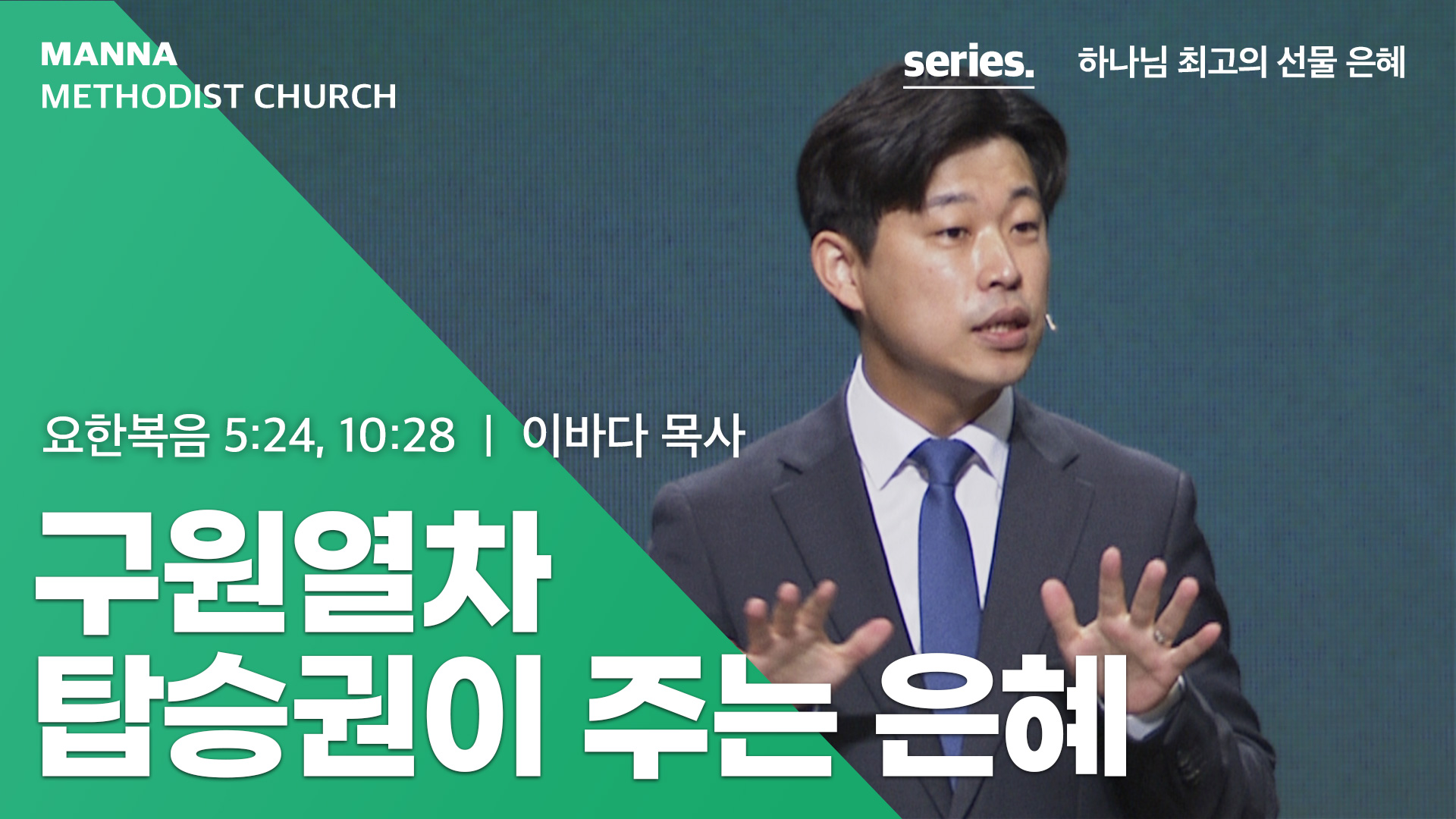 MANNA
METHODIST CHURCH

series. 하나님 최고의 선물 은혜

요한복음 5:24, 10:28 | 이바다 목사

구원열차
탑승권이 주는 은혜